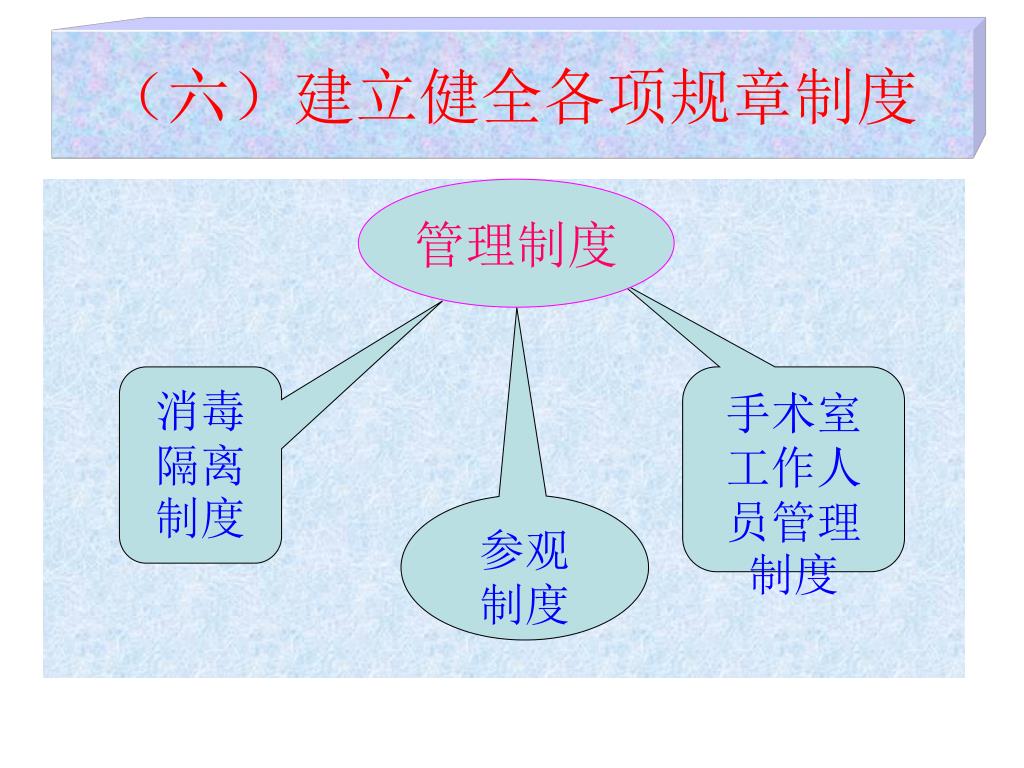 （六）建立健全各项规章制度

管理制度

消毒隔离制度

参观制度

手术室工作人员管理制度